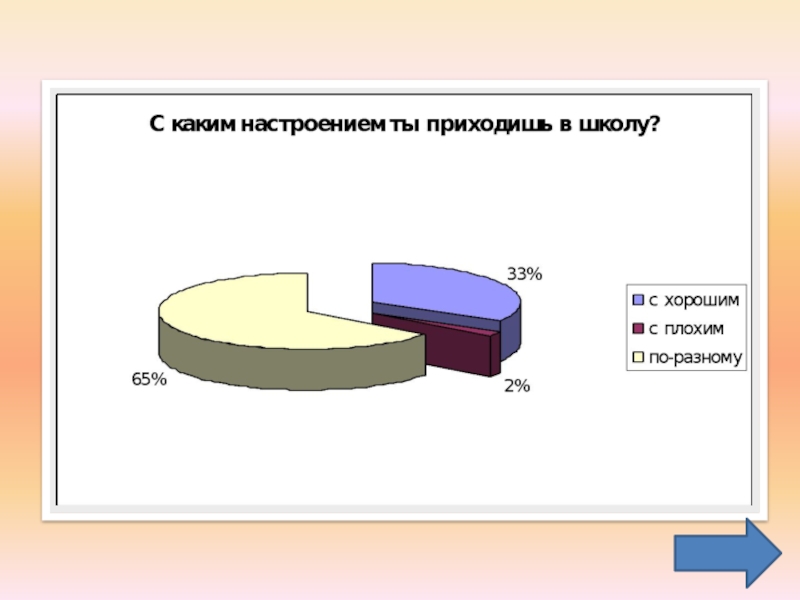 С каким настроением ты приходишь в школу?

33%

2%

65%

с хорошим
с плохим
по-разному